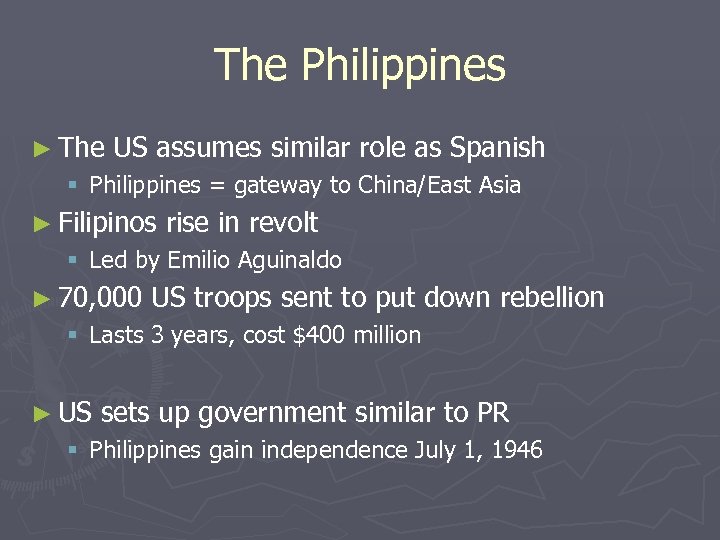 The Philippines

► The US assumes similar role as Spanish
 ▪ Philippines = gateway to China/East Asia
► Filipinos rise in revolt
 ▪ Led by Emilio Aguinaldo
► 70,000 US troops sent to put down rebellion
 ▪ Lasts 3 years, cost \$400 million

► US sets up government similar to PR
 ▪ Philippines gain independence July 1, 1946